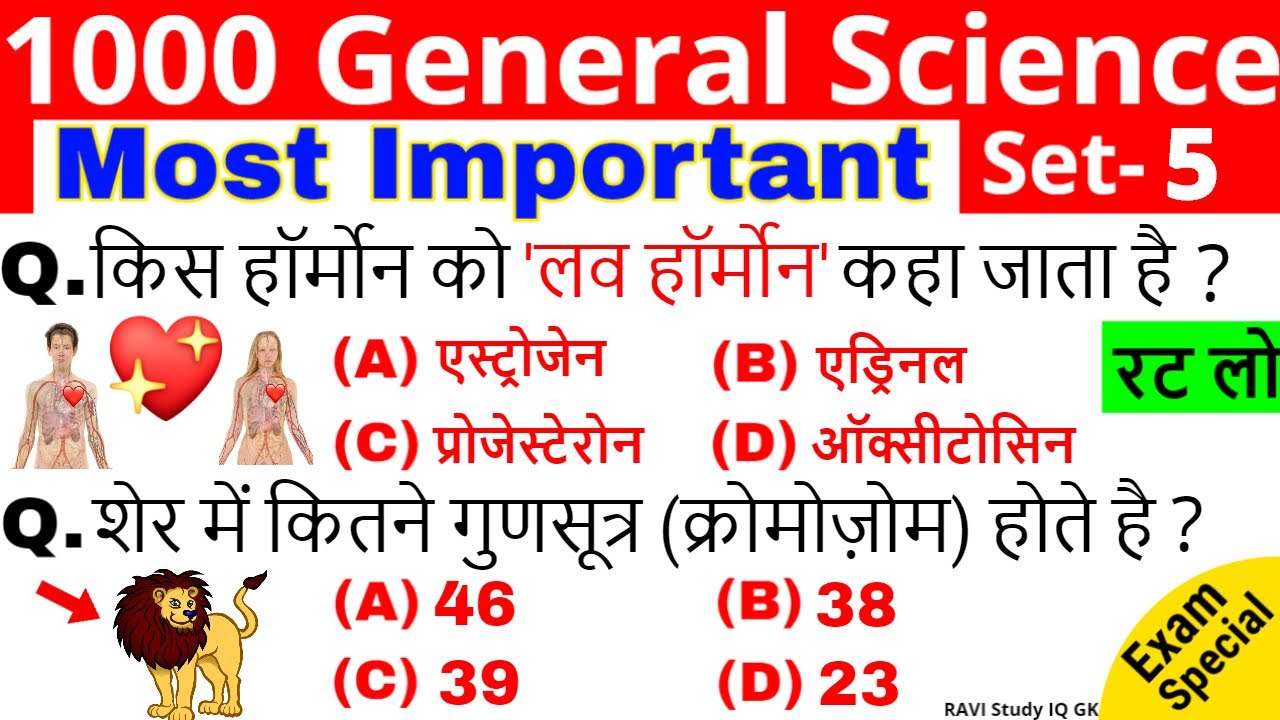 1000 General Science

Most Important Set- 5

Q. किस हॉर्मोन को 'लव हॉर्मोन' कहा जाता है ?

(A) एस्ट्रोजेन (B) एड्रिनल

(C) प्रोजेस्टेरोन (D) ऑक्सीटोसिन

रट लो

Q. शेर में कितने गुणसूत्र (क्रोमोज़ोम) होते है ?

(A) 46 (B) 38

(C) 39 (D) 23

Exam Special

RAVI Study IQ GK